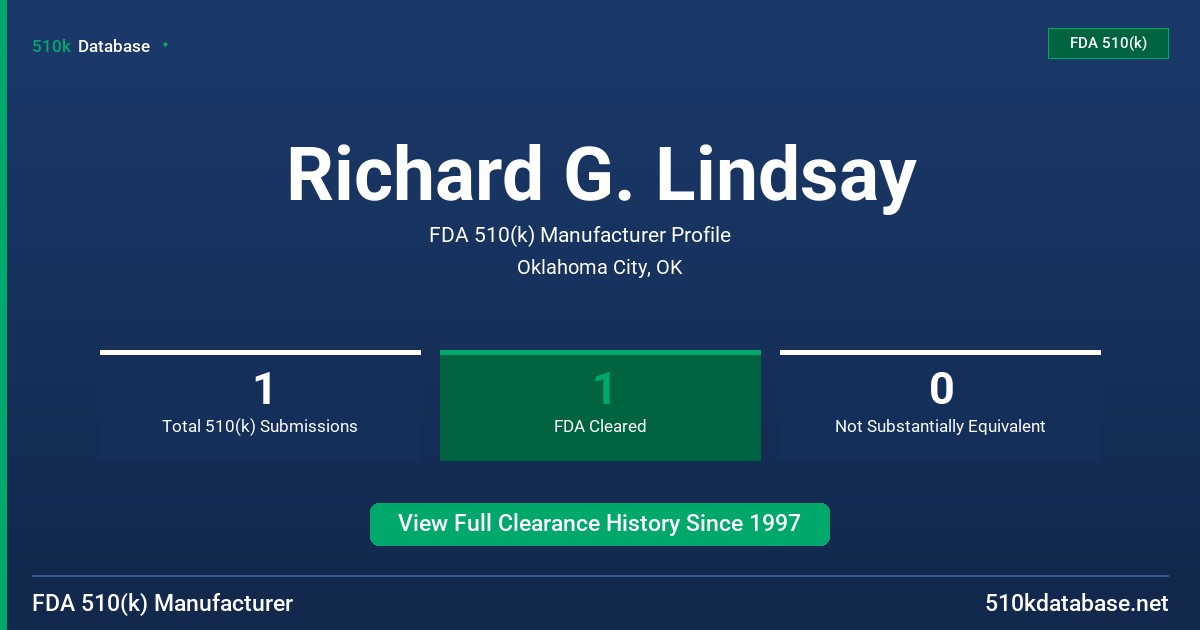 510k Database

FDA 510(k)

Richard G. Lindsay

FDA 510(k) Manufacturer Profile

Oklahoma City, OK

1
Total 510(k) Submissions

1
FDA Cleared

0
Not Substantially Equivalent

View Full Clearance History Since 1997

FDA 510(k) Manufacturer

510kdatabase.net